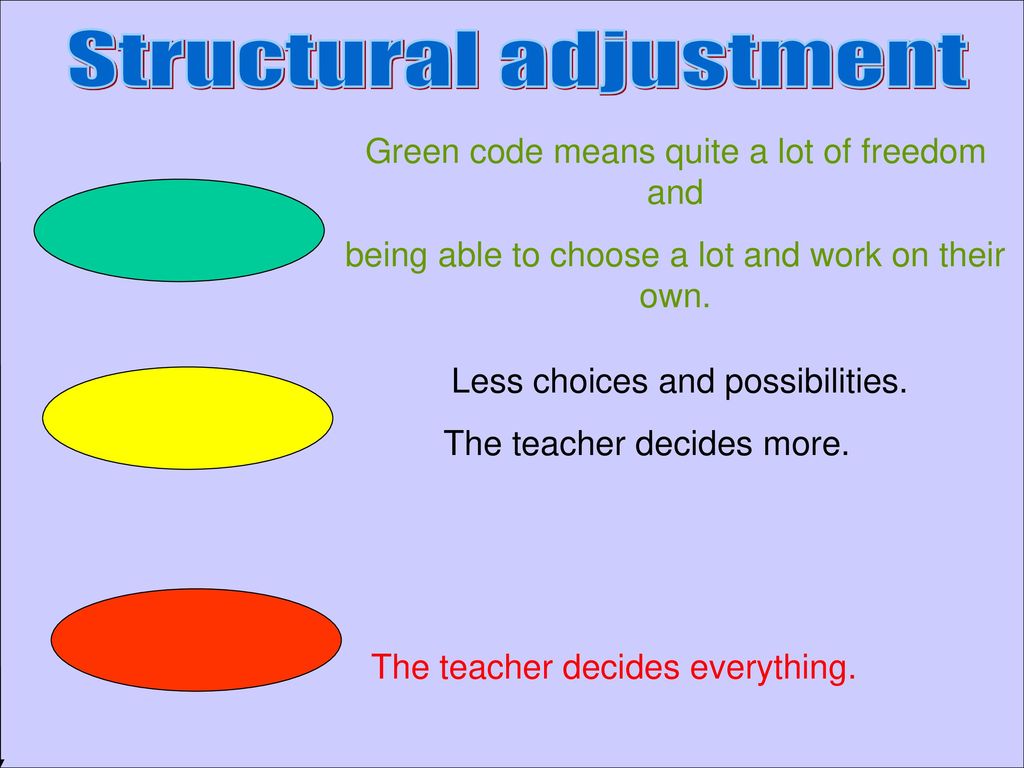 Structural adjustment

Green code means quite a lot of freedom and

being able to choose a lot and work on their own.

Less choices and possibilities.

The teacher decides more.

The teacher decides everything.